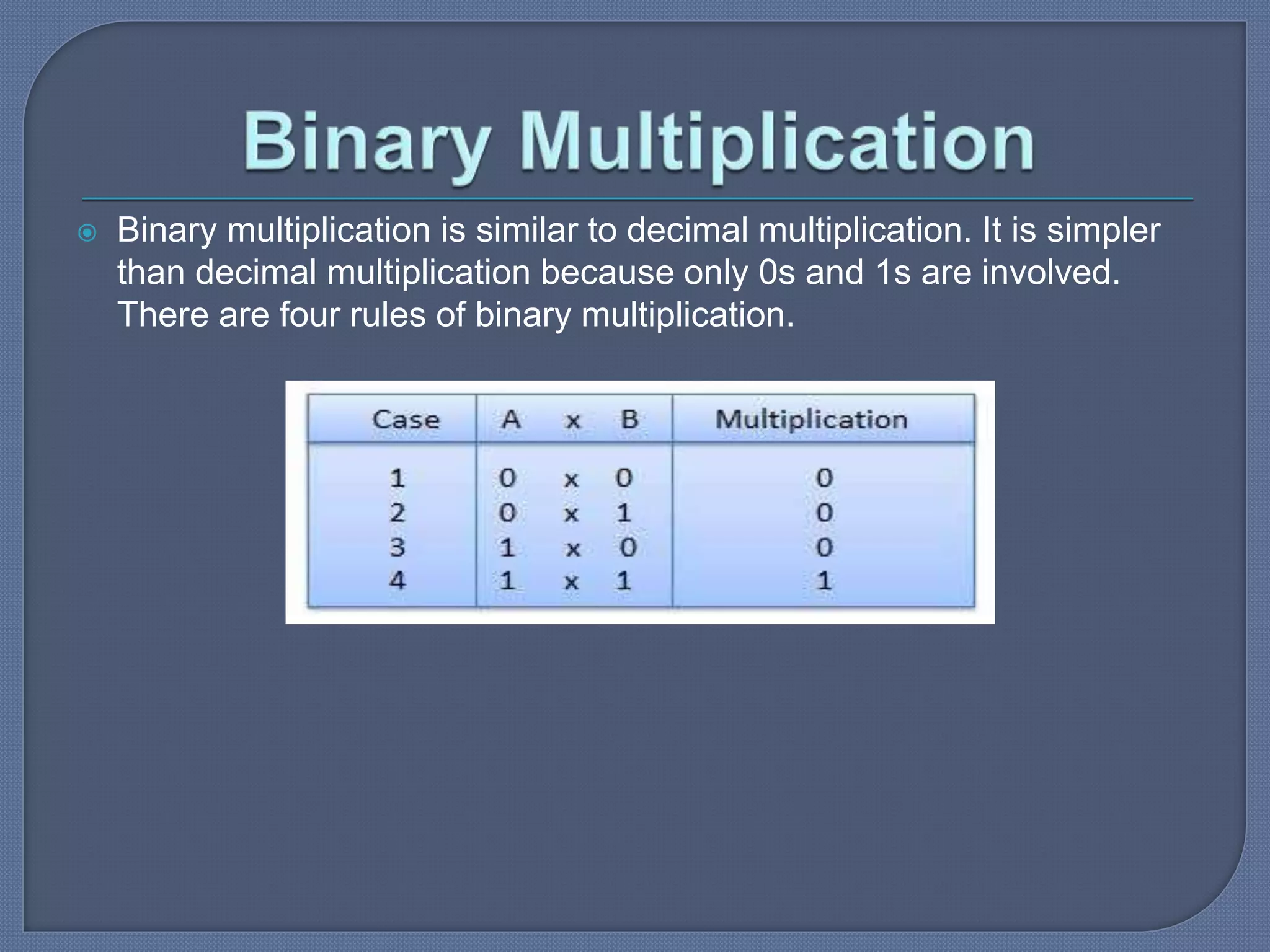 Binary Multiplication

Binary multiplication is similar to decimal multiplication. It is simpler than decimal multiplication because only 0s and 1s are involved. There are four rules of binary multiplication.

| Case | A x B | Multiplication |
|---|---|---|
| 1 | 0 x 0 | 0 |
| 2 | 0 x 1 | 0 |
| 3 | 1 x 0 | 0 |
| 4 | 1 x 1 | 1 |